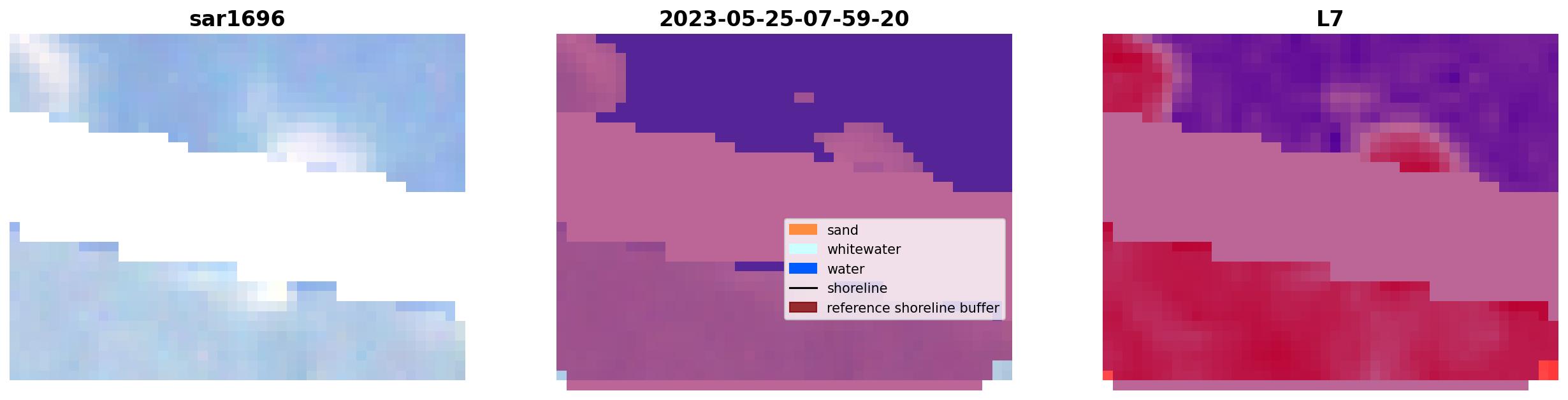 sar1696

2023-05-25-07-59-20

sand
whitewater
water
shoreline
reference shoreline buffer

L7